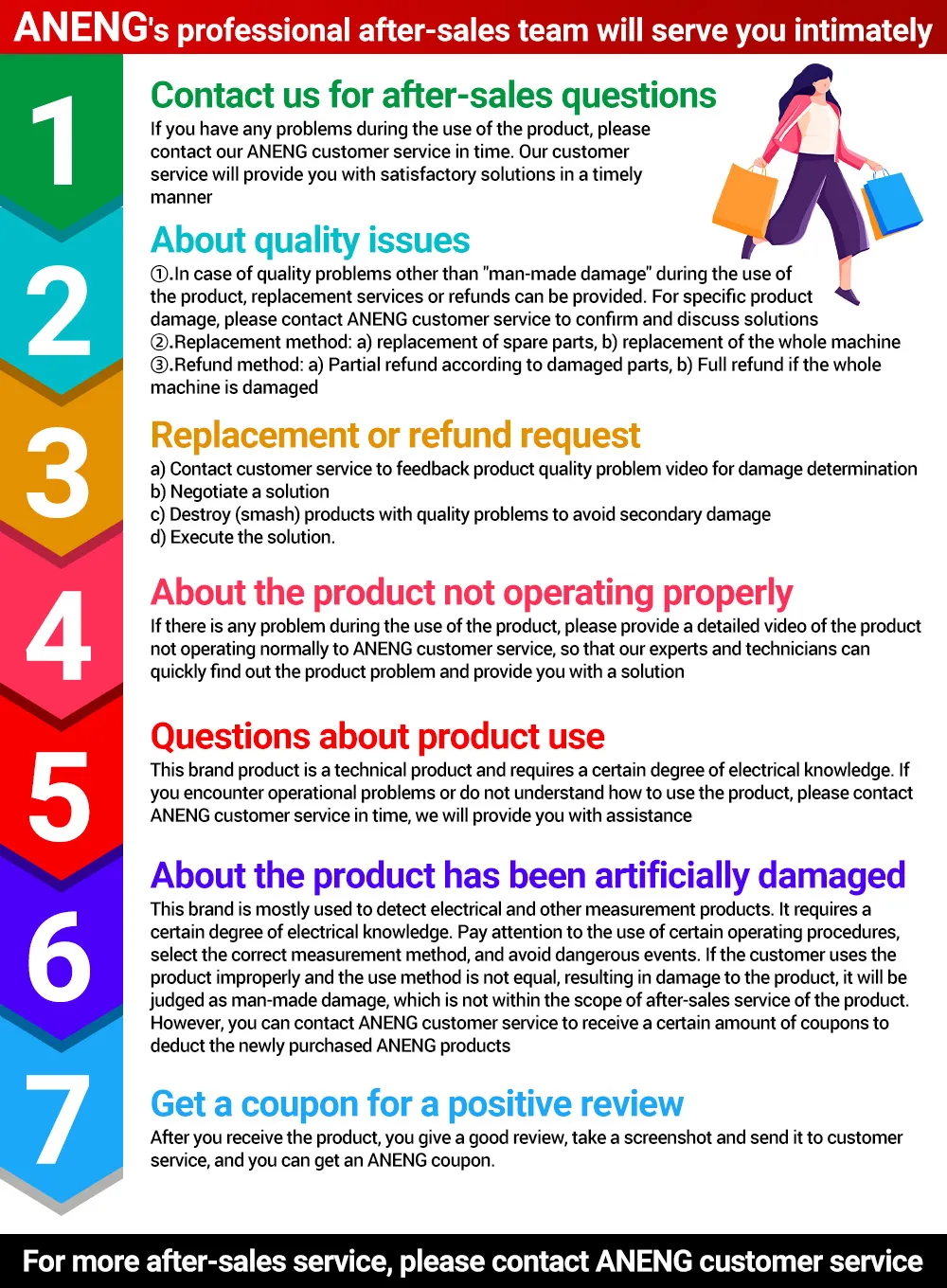 ANENG's professional after-sales team will serve you intimately

1

Contact us for after-sales questions

If you have any problems during the use of the product, please contact our ANENG customer service in time. Our customer service will provide you with satisfactory solutions in a timely manner

2

About quality issues

①.In case of quality problems other than "man-made damage" during the use of the product, replacement services or refunds can be provided. For specific product damage, please contact ANENG customer service to confirm and discuss solutions
②.Replacement method: a) replacement of spare parts, b) replacement of the whole machine
③.Refund method: a) Partial refund according to damaged parts, b) Full refund if the whole machine is damaged

3

Replacement or refund request

a) Contact customer service to feedback product quality problem video for damage determination
b) Negotiate a solution
c) Destroy (smash) products with quality problems to avoid secondary damage
d) Execute the solution.

4

About the product not operating properly

If there is any problem during the use of the product, please provide a detailed video of the product not operating normally to ANENG customer service, so that our experts and technicians can quickly find out the product problem and provide you with a solution

5

Questions about product use

This brand product is a technical product and requires a certain degree of electrical knowledge. If you encounter operational problems or do not understand how to use the product, please contact ANENG customer service in time, we will provide you with assistance

6

About the product has been artificially damaged

This brand is mostly used to detect electrical and other measurement products. It requires a certain degree of electrical knowledge. Pay attention to the use of certain operating procedures, select the correct measurement method, and avoid dangerous events. If the customer uses the product improperly and the use method is not equal, resulting in damage to the product, it will be judged as man-made damage, which is not within the scope of after-sales service of the product. However, you can contact ANENG customer service to receive a certain amount of coupons to deduct the newly purchased ANENG products

7

Get a coupon for a positive review

After you receive the product, you give a good review, take a screenshot and send it to customer service, and you can get an ANENG coupon.

For more after-sales service, please contact ANENG customer service